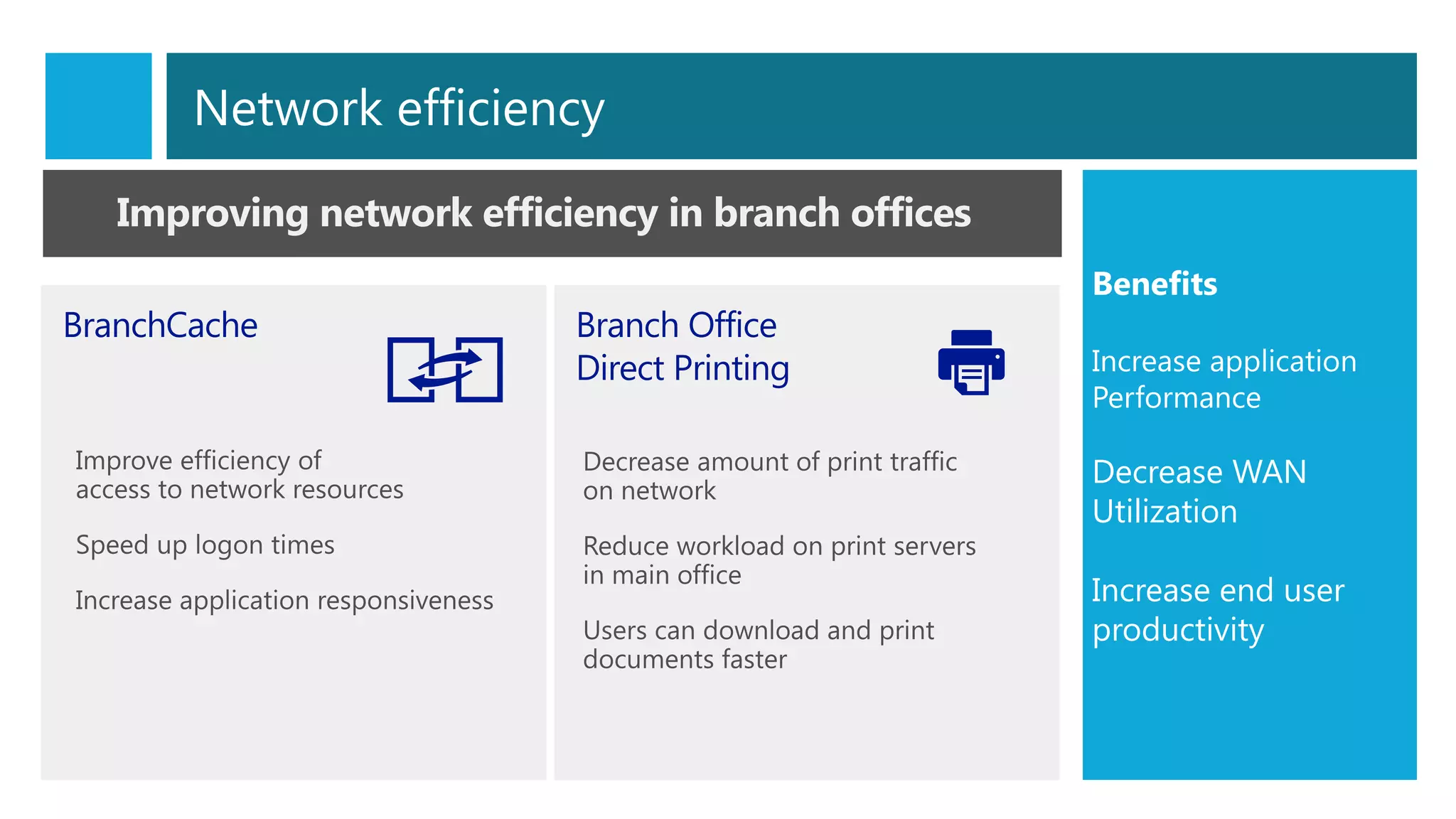 Network efficiency

Improving network efficiency in branch offices

BranchCache

Improve efficiency of access to network resources

Speed up logon times

Increase application responsiveness

Branch Office Direct Printing

Decrease amount of print traffic on network

Reduce workload on print servers in main office

Users can download and print documents faster

Benefits

Increase application Performance

Decrease WAN Utilization

Increase end user productivity